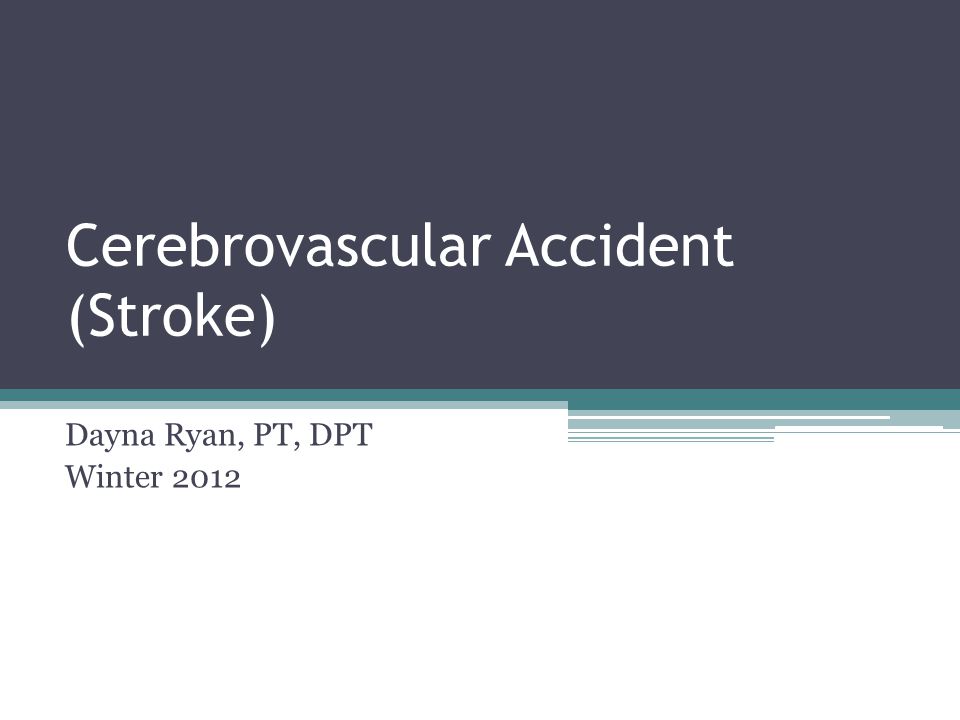 Cerebrovascular Accident (Stroke)

Dayna Ryan, PT, DPT
Winter 2012